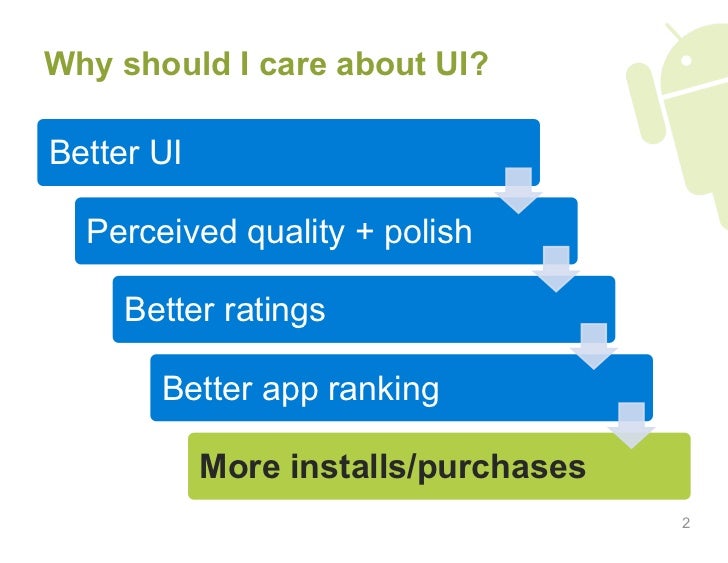 Why should I care about UI?

Better UI

Perceived quality + polish

Better ratings

Better app ranking

More installs/purchases

2